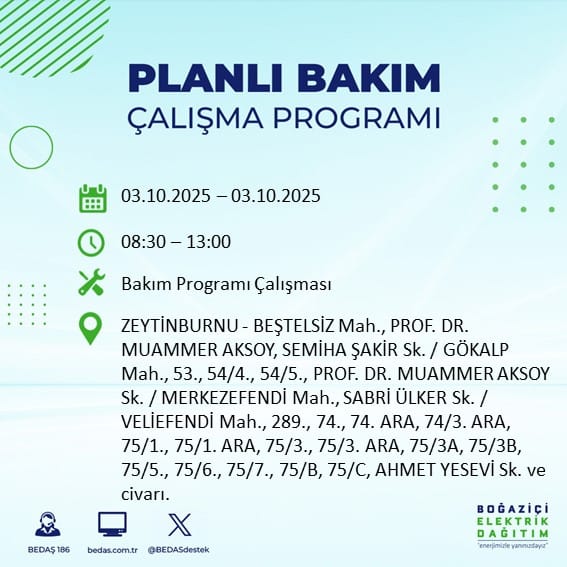 PLANLI BAKIM
ÇALIŞMA PROGRAMI

03.10.2025 – 03.10.2025

08:30 – 13:00

Bakım Programı Çalışması

ZEYTİNBURNU - BEŞTELSİZ Mah., PROF. DR. MUAMMER AKSOY, SEMİHA ŞAKİR Sk. / GÖKALP Mah., 53., 54/4., 54/5., PROF. DR. MUAMMER AKSOY Sk. / MERKEZEFENDİ Mah., SABRİ ÜLKER Sk. / VELİEFENDİ Mah., 289., 74., 74. ARA, 74/3. ARA, 75/1., 75/1. ARA, 75/3., 75/3. ARA, 75/3A, 75/3B, 75/5., 75/6., 75/7., 75/B, 75/C, AHMET YESEVİ Sk. ve civarı.

BEDAŞ 186
bedas.com.tr
@BEDASdestek

BOĞAZİÇİ
ELEKTRİK
DAĞITIM
"enerjimizle yanınızdayız"